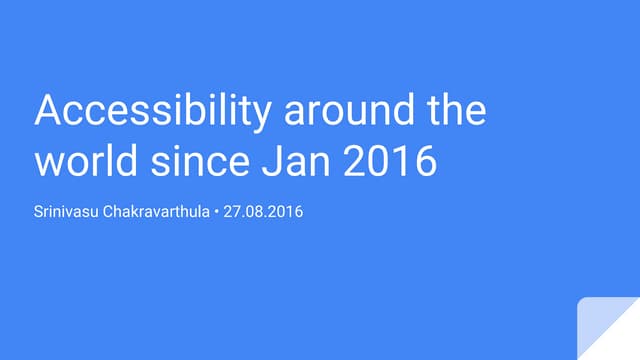 Accessibility around the world since Jan 2016

Srinivasu Chakravarthula • 27.08.2016